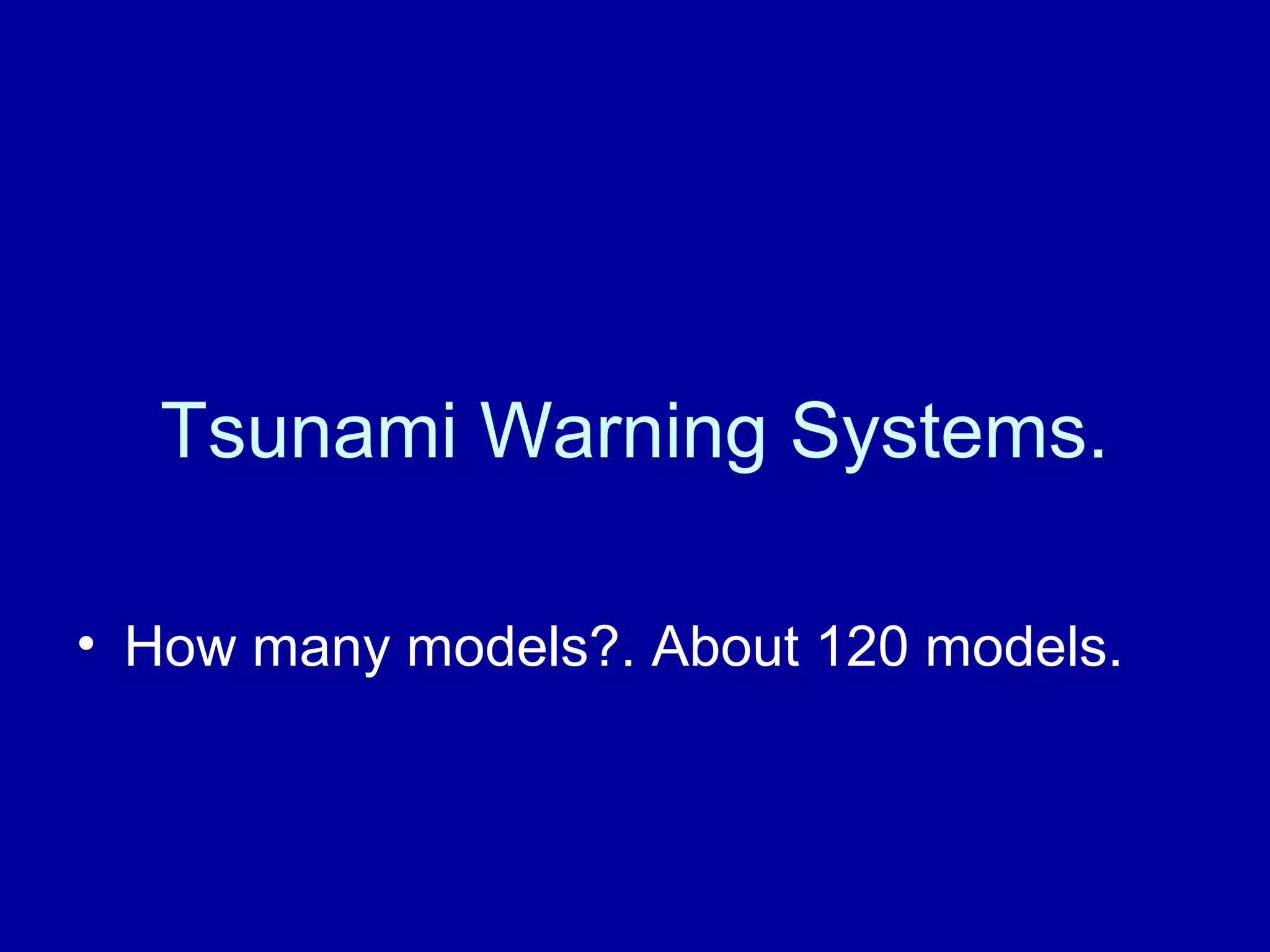 Tsunami Warning Systems.

• How many models?. About 120 models.